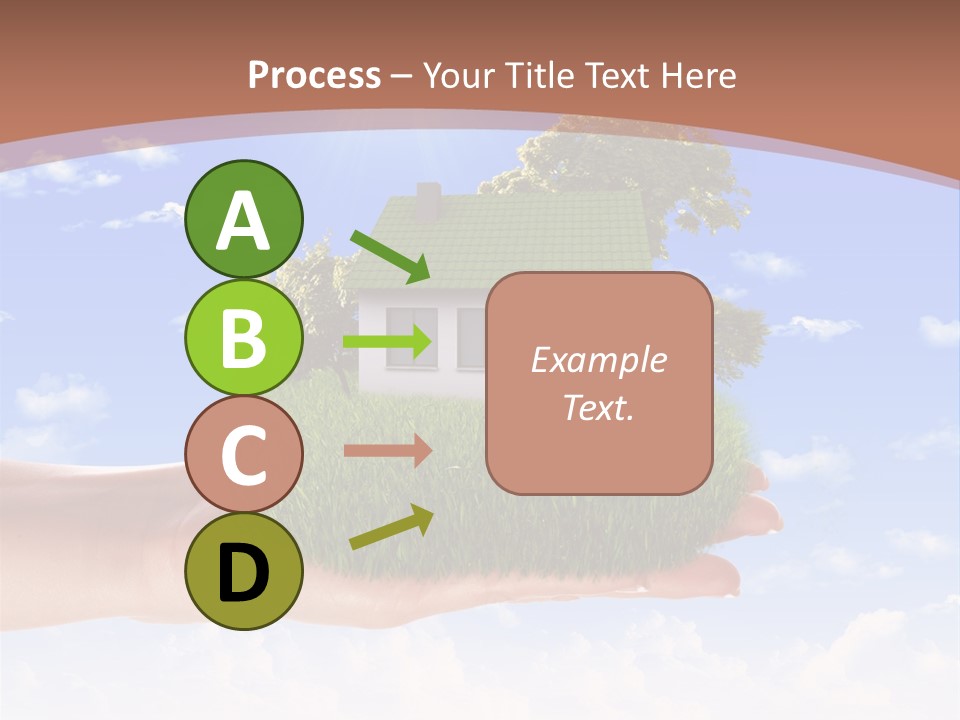 Process – Your Title Text Here

A

B

C

D

Example Text.